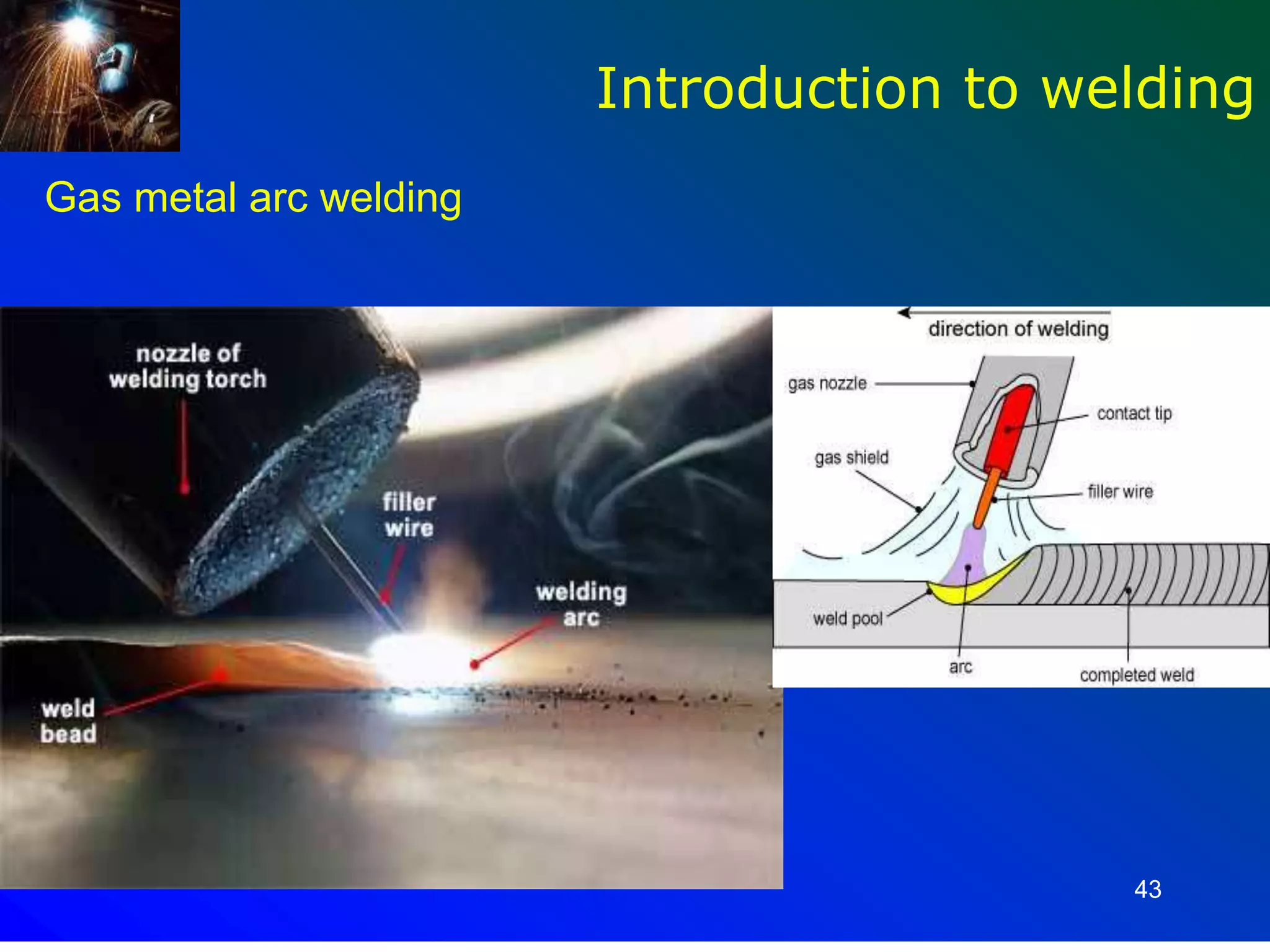 Introduction to welding

Gas metal arc welding

nozzle of welding torch

filler wire

welding arc

weld bead

direction of welding

gas nozzle

contact tip

gas shield

filler wire

weld pool

arc

completed weld

43